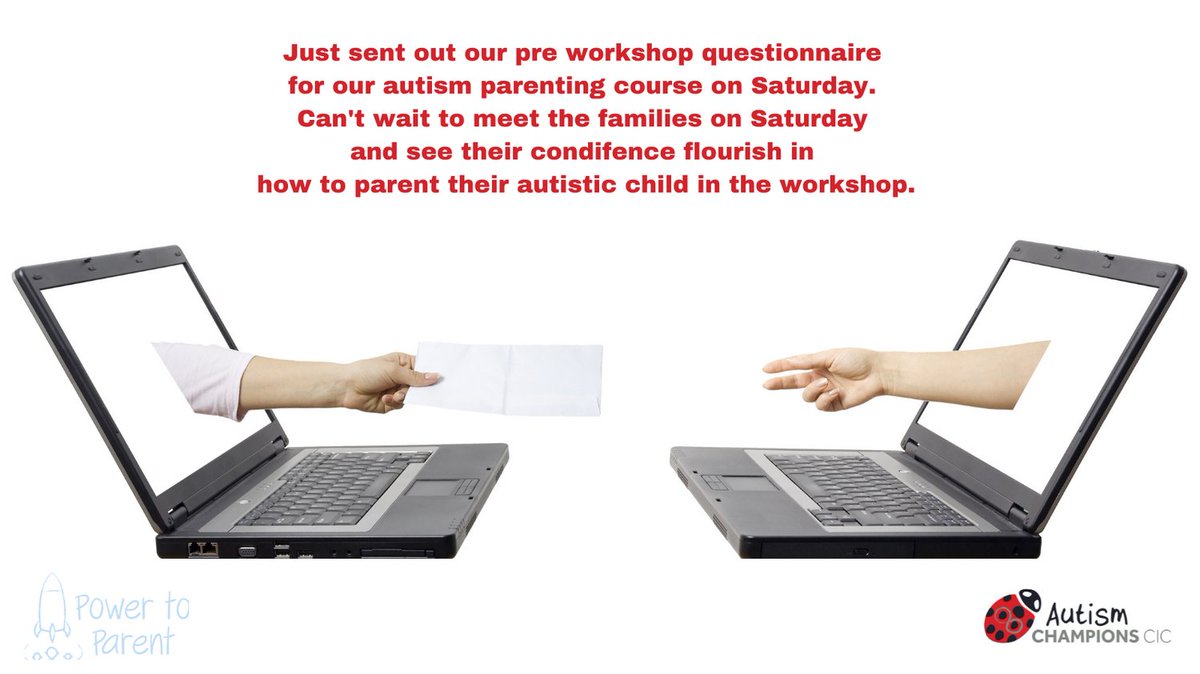 Just sent out our pre workshop questionnaire for our autism parenting course on Saturday. Can't wait to meet the families on Saturday and see their condifence flourish in how to parent their autistic child in the workshop.

Power to Parent

Autism CHAMPIONS CIC